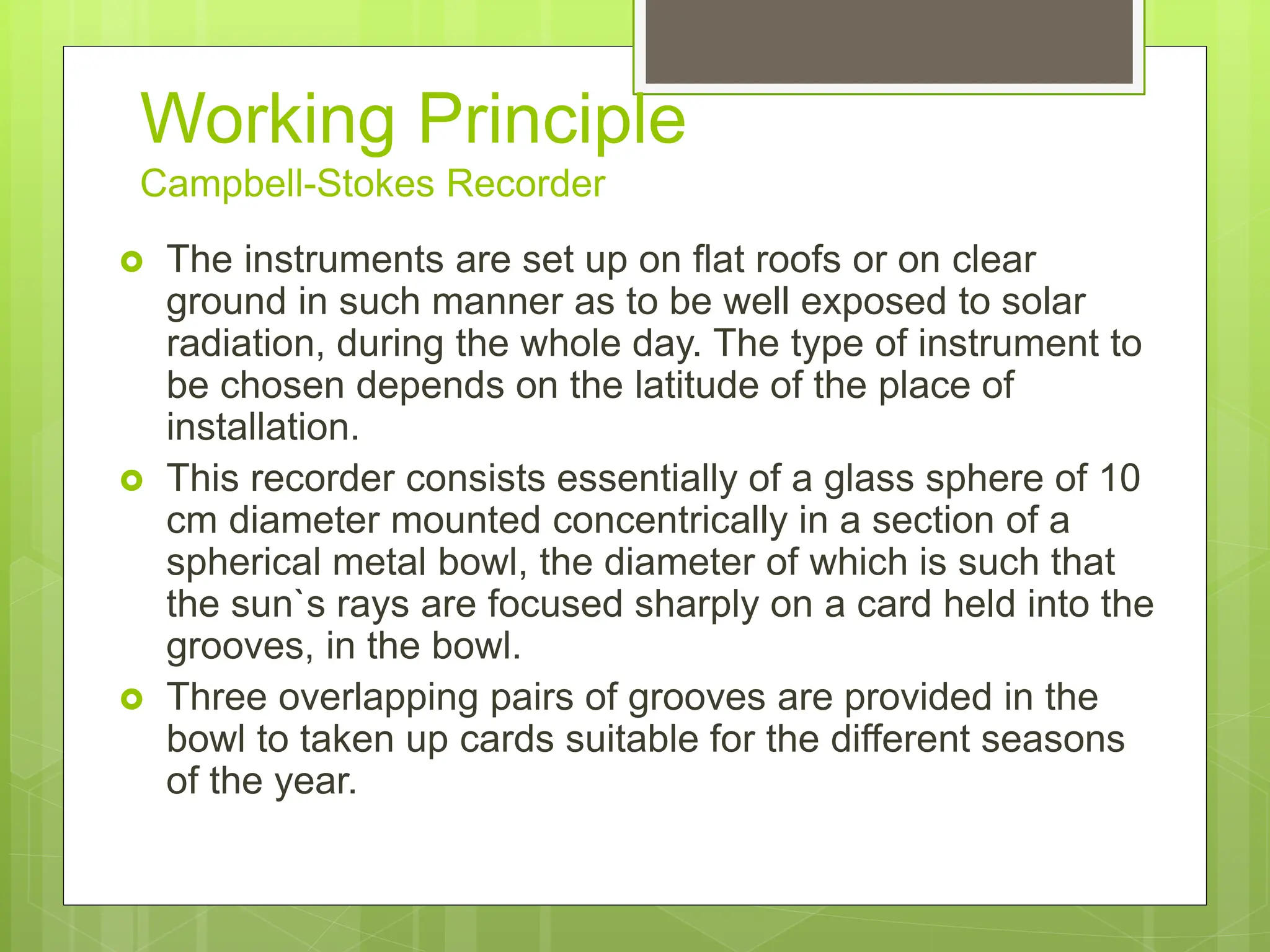 Working Principle
Campbell-Stokes Recorder

The instruments are set up on flat roofs or on clear ground in such manner as to be well exposed to solar radiation, during the whole day. The type of instrument to be chosen depends on the latitude of the place of installation.

This recorder consists essentially of a glass sphere of 10 cm diameter mounted concentrically in a section of a spherical metal bowl, the diameter of which is such that the sun`s rays are focused sharply on a card held into the grooves, in the bowl.

Three overlapping pairs of grooves are provided in the bowl to taken up cards suitable for the different seasons of the year.